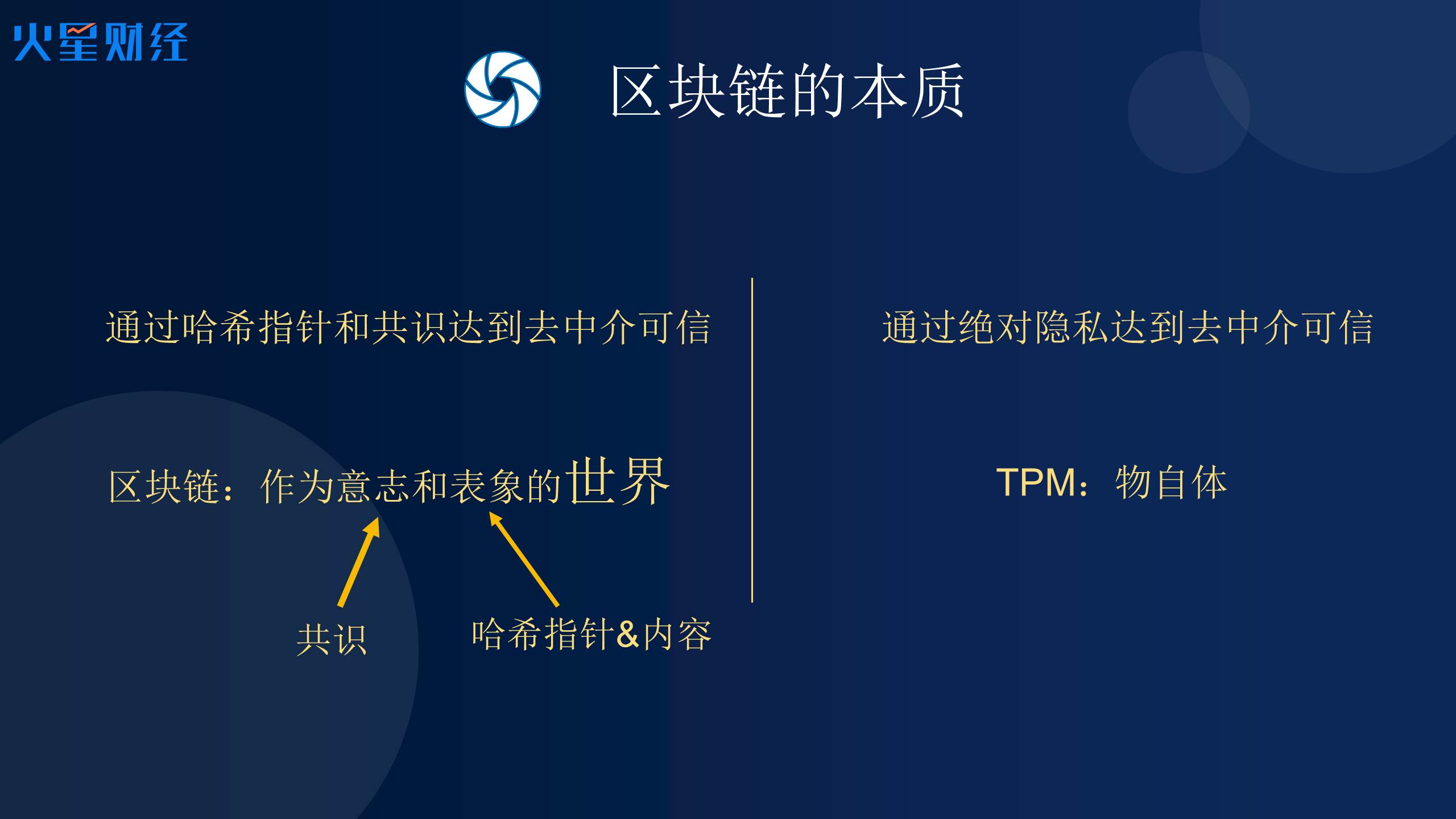 火星财经

区块链的本质

通过哈希指针和共识达到去中介可信

区块链：作为意志和表象的世界

共识

哈希指针&内容

通过绝对隐私达到去中介可信

TPM：物自体